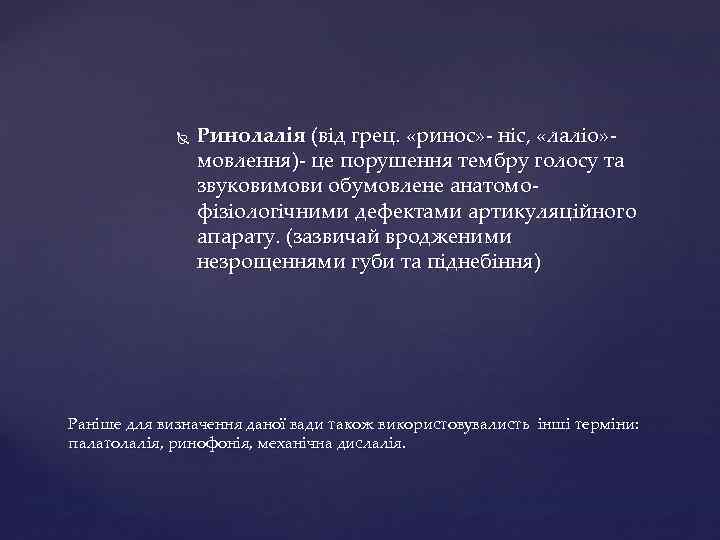 Ринолалія (від грец. «ринос»- ніс, «лаліо»- мовлення)- це порушення тембру голосу та звуковимови обумовлене анатомо-фізіологічними дефектами артикуляційного апарату. (зазвичай вродженими незрощеннями губи та піднебіння)

Раніше для визначення даної вади також використовувались інші терміни: палатолалія, ринофонія, механічна дислалія.